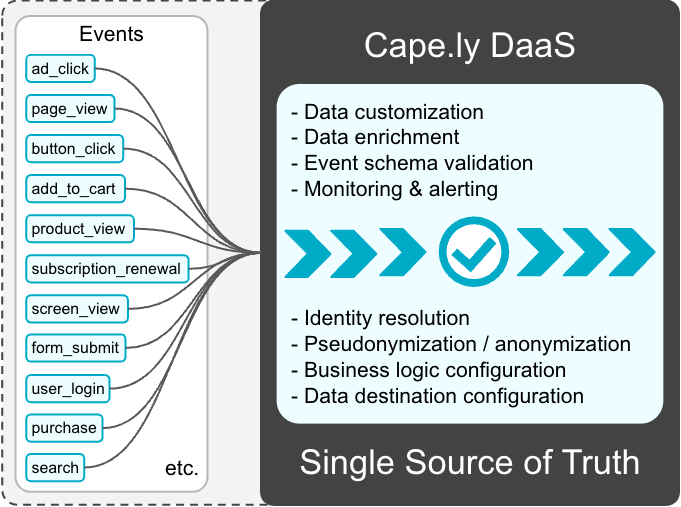 Events

ad_click

page_view

button_click

add_to_cart

product_view

subscription_renewal

screen_view

form_submit

user_login

purchase

search

etc.

Cape.ly DaaS

- Data customization
- Data enrichment
- Event schema validation
- Monitoring & alerting

- Identity resolution
- Pseudonymization / anonymization
- Business logic configuration
- Data destination configuration

Single Source of Truth